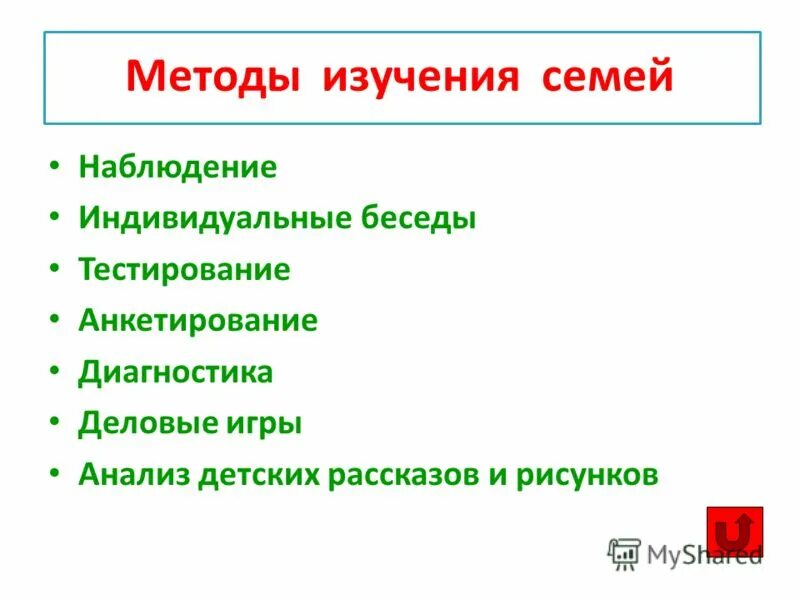 Методы изучения семей

• Наблюдение
• Индивидуальные беседы
• Тестирование
• Анкетирование
• Диагностика
• Деловые игры
• Анализ детских рассказов и рисунков

MyShared